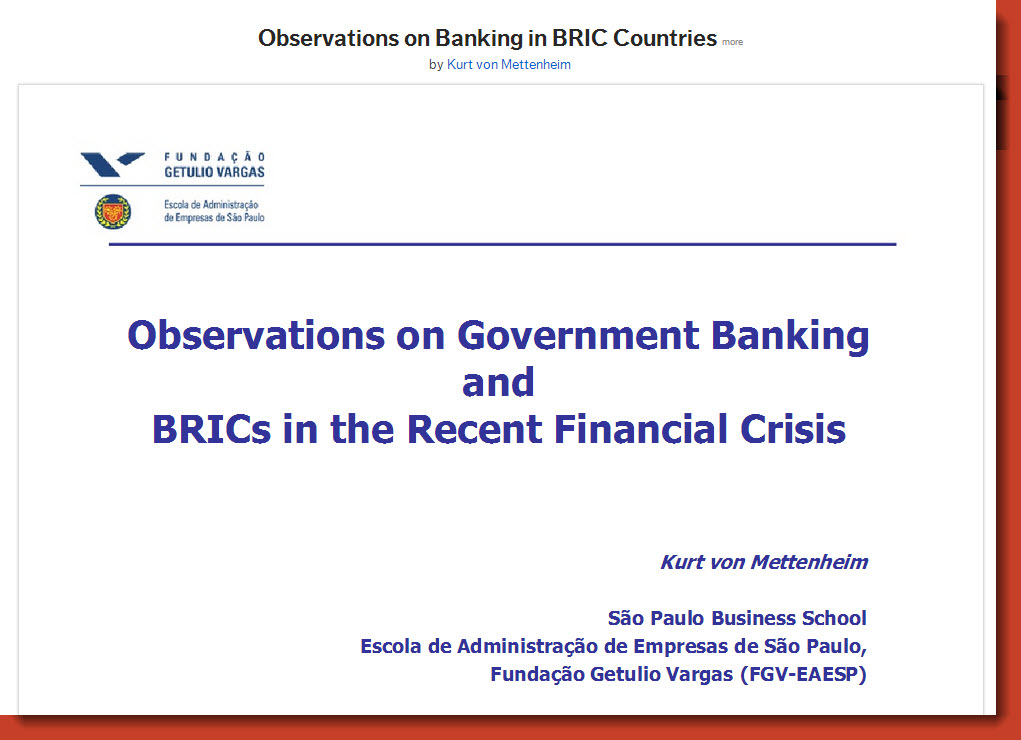 Observations on Banking in BRIC Countries more
by Kurt von Mettenheim

FUNDAÇÃO GETULIO VARGAS

Escola de Administração de Empresas de São Paulo

Observations on Government Banking and BRICs in the Recent Financial Crisis

Kurt von Mettenheim

São Paulo Business School
Escola de Administração de Empresas de São Paulo,
Fundação Getulio Vargas (FGV-EAESP)